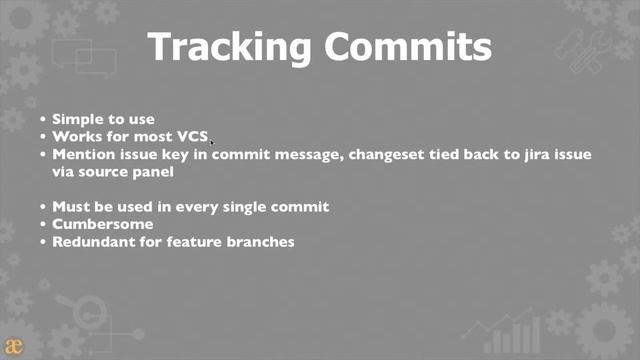 Tracking Commits

• Simple to use
• Works for most VCS
• Mention issue key in commit message, changeset tied back to jira issue via source panel

• Must be used in every single commit
• Cumbersome
• Redundant for feature branches

æ